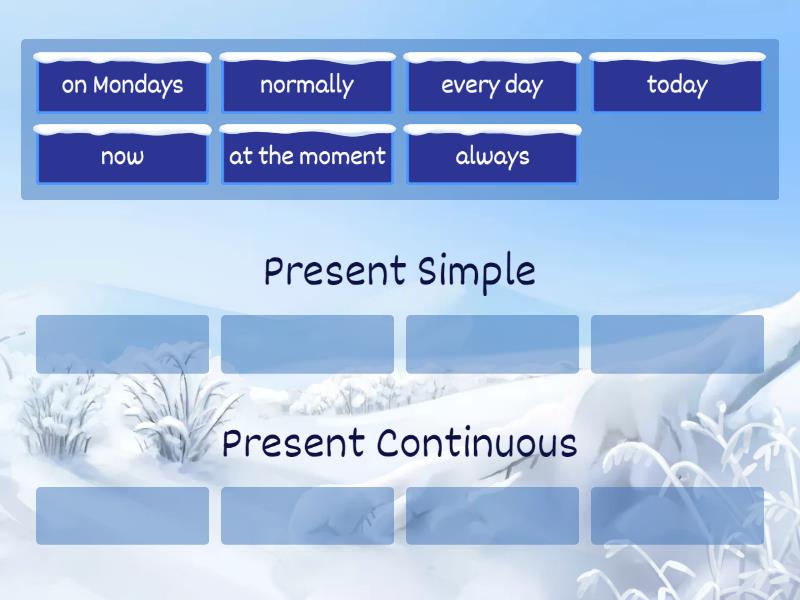 on Mondays
normally
every day
today
now
at the moment
always

Present Simple

Present Continuous